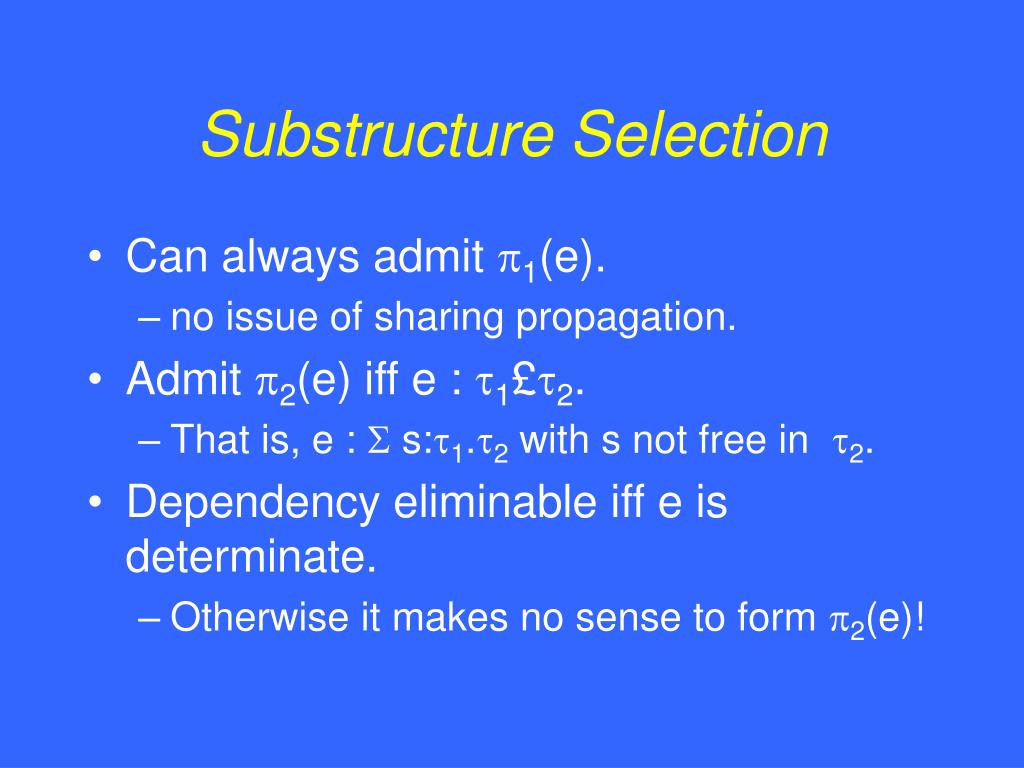 Substructure Selection

• Can always admit $\pi_1$(e).
– no issue of sharing propagation.
• Admit $\pi_2$(e) iff e : $\tau_1$£$\tau_2$.
– That is, e : $\Sigma$ s:$\tau_1$.$\tau_2$ with s not free in $\tau_2$.
• Dependency eliminable iff e is determinate.
– Otherwise it makes no sense to form $\pi_2$(e)!